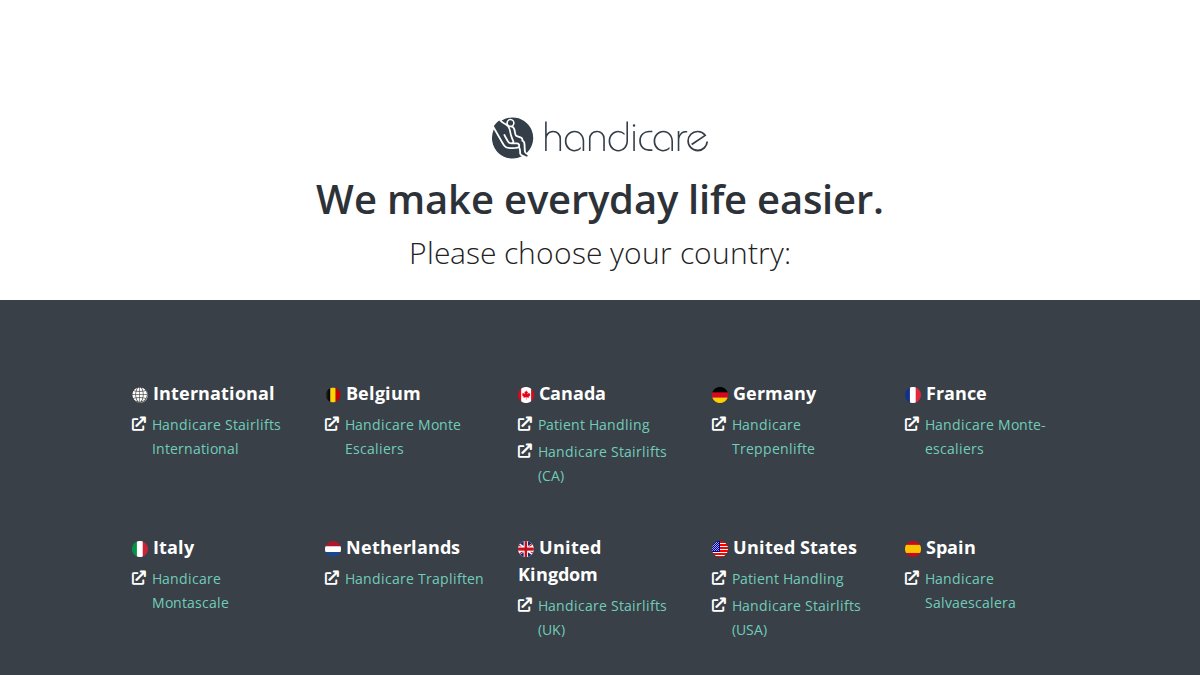 handicare

We make everyday life easier.

Please choose your country:

International
Handicare Stairlifts International

Belgium
Handicare Monte Escaliers

Canada
Patient Handling
Handicare Stairlifts (CA)

Germany
Handicare Treppenlifte

France
Handicare Monte-escaliers

Italy
Handicare Montascale

Netherlands
Handicare Trapliften

United Kingdom
Handicare Stairlifts (UK)

United States
Patient Handling
Handicare Stairlifts (USA)

Spain
Handicare Salvaescalera